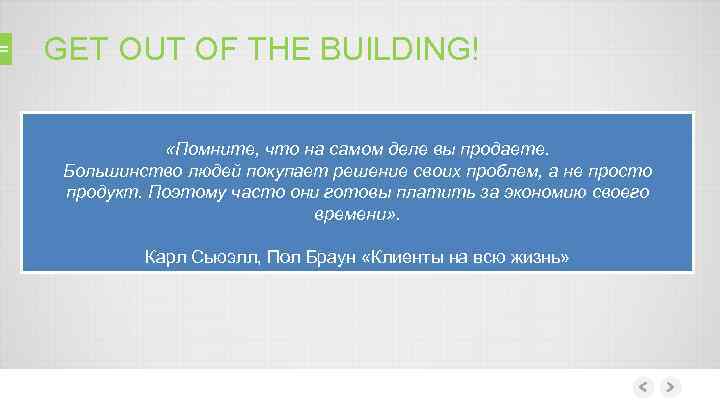 GET OUT OF THE BUILDING!

«Помните, что на самом деле вы продаете. Большинство людей покупает решение своих проблем, а не просто продукт. Поэтому часто они готовы платить за экономию своего времени».

Карл Сьюэлл, Пол Браун «Клиенты на всю жизнь»